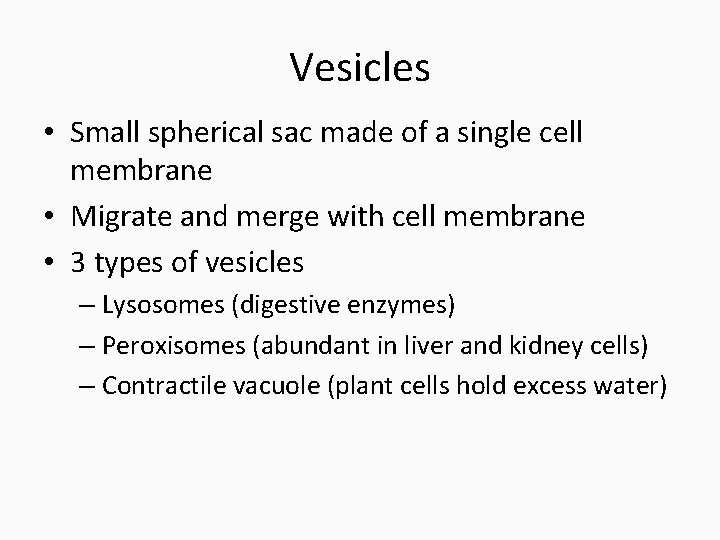 Vesicles

• Small spherical sac made of a single cell membrane
• Migrate and merge with cell membrane
• 3 types of vesicles
– Lysosomes (digestive enzymes)
– Peroxisomes (abundant in liver and kidney cells)
– Contractile vacuole (plant cells hold excess water)